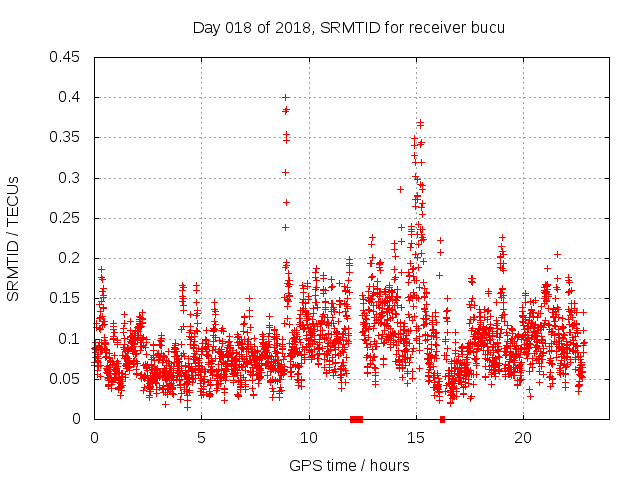 Day 018 of 2018, SRMTID for receiver bucu

SRMTID / TECUs

0.45
0.4
0.35
0.3
0.25
0.2
0.15
0.1
0.05
0

0
5
10
15
20

GPS time / hours